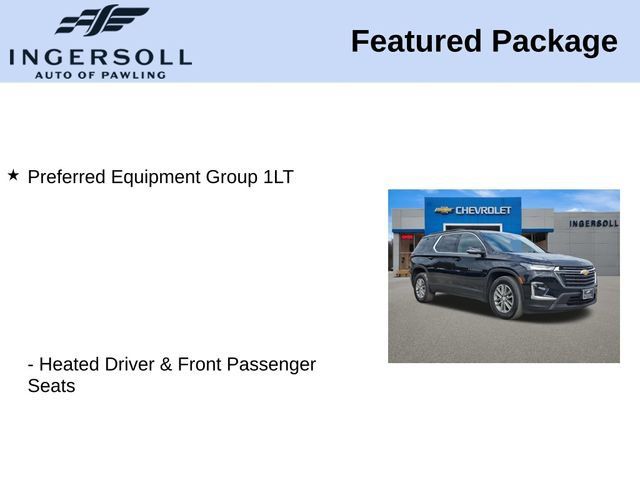 INGERSOLL
AUTO OF PAWLING

Featured Package

★ Preferred Equipment Group 1LT

CHEVROLET

INGERSOLL

- Heated Driver & Front Passenger Seats